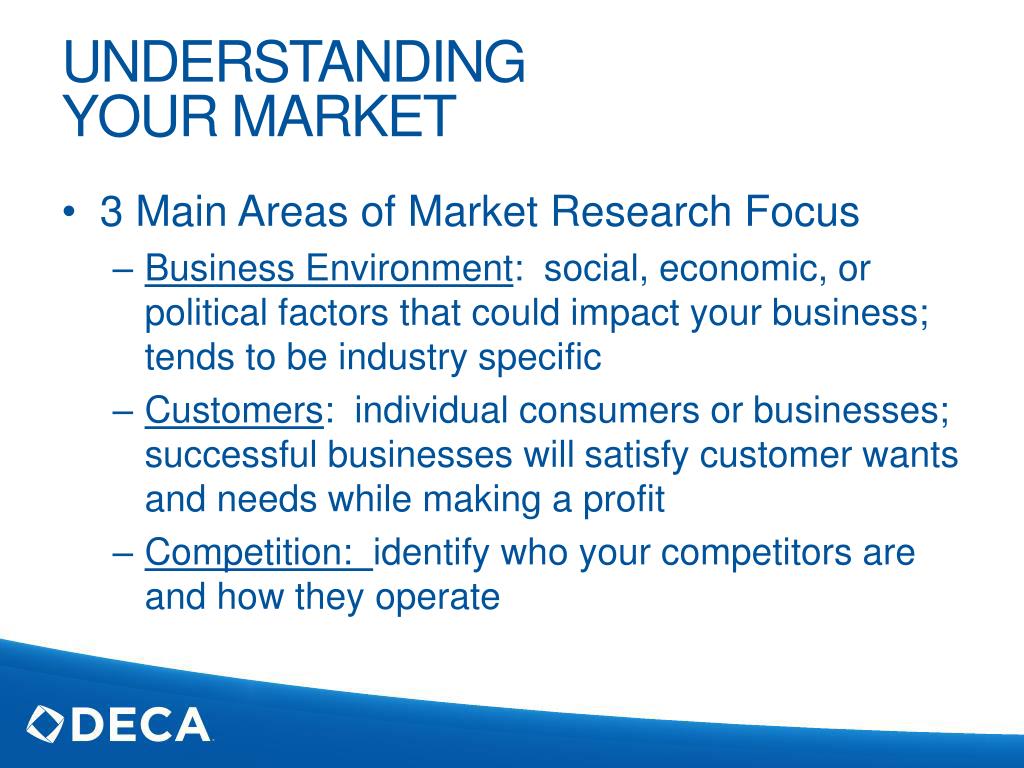 UNDERSTANDING
YOUR MARKET

• 3 Main Areas of Market Research Focus
– Business Environment: social, economic, or political factors that could impact your business; tends to be industry specific
– Customers: individual consumers or businesses; successful businesses will satisfy customer wants and needs while making a profit
– Competition: identify who your competitors are and how they operate

DECA